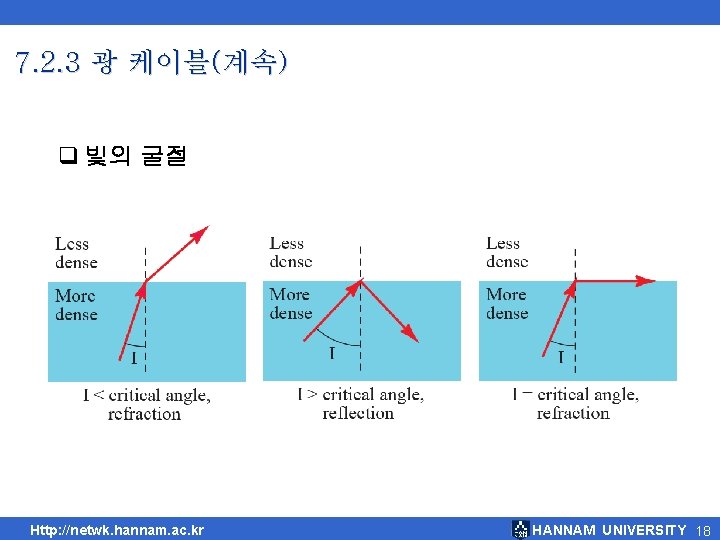 7.2.3 광 케이블(계속)

❑ 빛의 굴절

Less dense

More dense

I

I < critical angle, refraction

Less dense

More dense

I

I > critical angle, reflection

Less dense

More dense

I

I = critical angle, refraction

Http://netwk.hannam.ac.kr

HANNAM UNIVERSITY 18